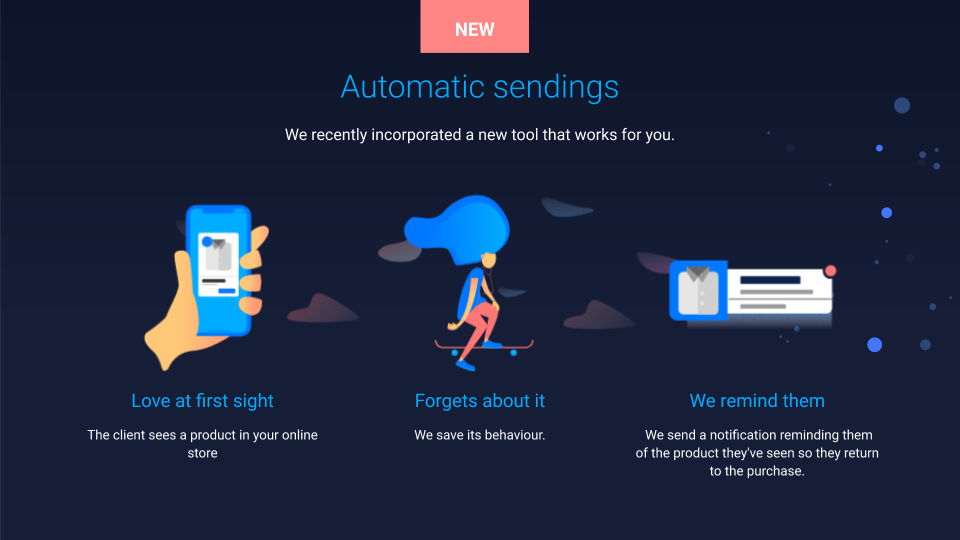 NEW

Automatic sendings

We recently incorporated a new tool that works for you.

Love at first sight

The client sees a product in your online store

Forgets about it

We save its behaviour.

We remind them

We send a notification reminding them of the product they've seen so they return to the purchase.